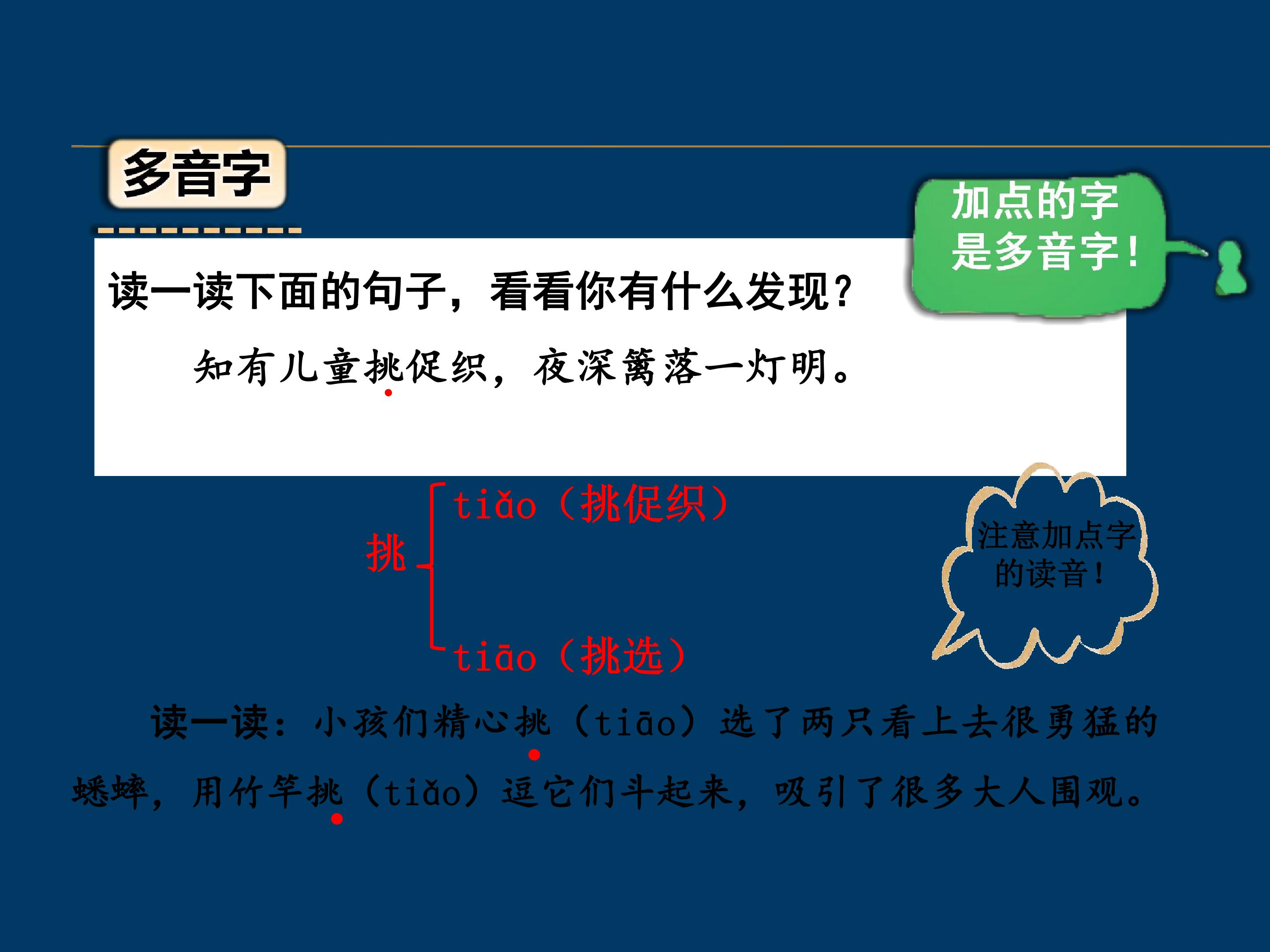 多音字

加点的字是多音字！

读一读下面的句子，看看你有什么发现？

知有儿童挑促织，夜深篱落一灯明。

挑
tiǎo（挑促织）
tiāo（挑选）

注意加点字的读音！

读一读：小孩们精心挑（tiāo）选了两只看上去很勇猛的蟋蟀，用竹竿挑（tiǎo）逗它们斗起来，吸引了很多大人围观。